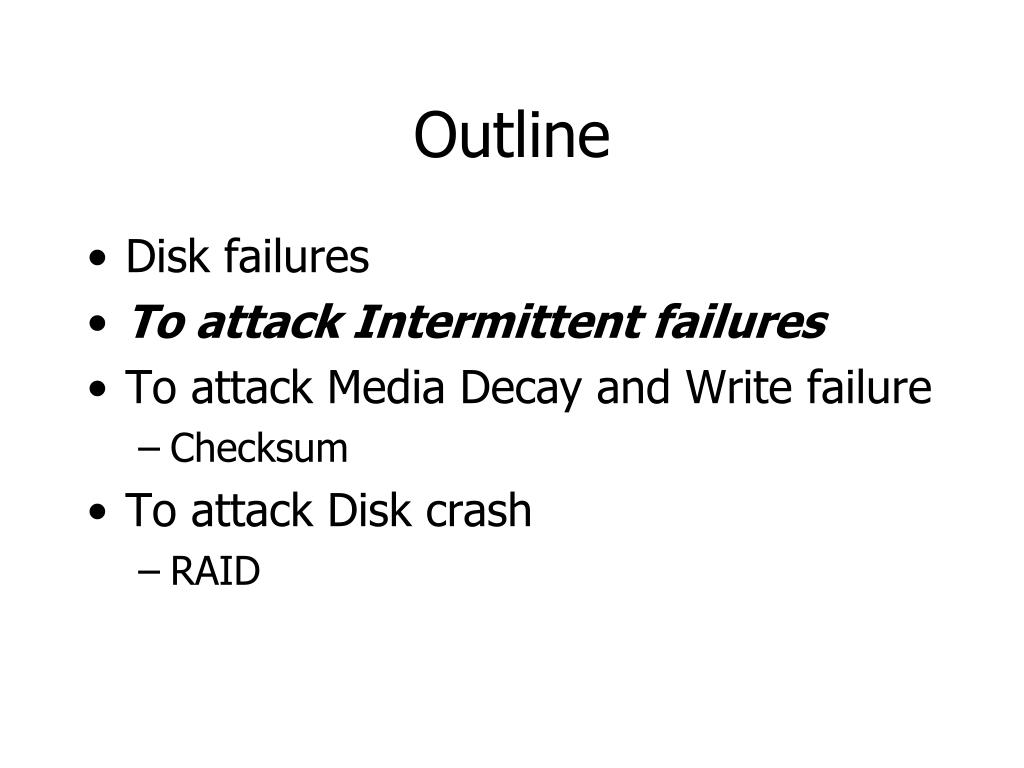 Outline

• Disk failures
• To attack Intermittent failures
• To attack Media Decay and Write failure
– Checksum
• To attack Disk crash
– RAID